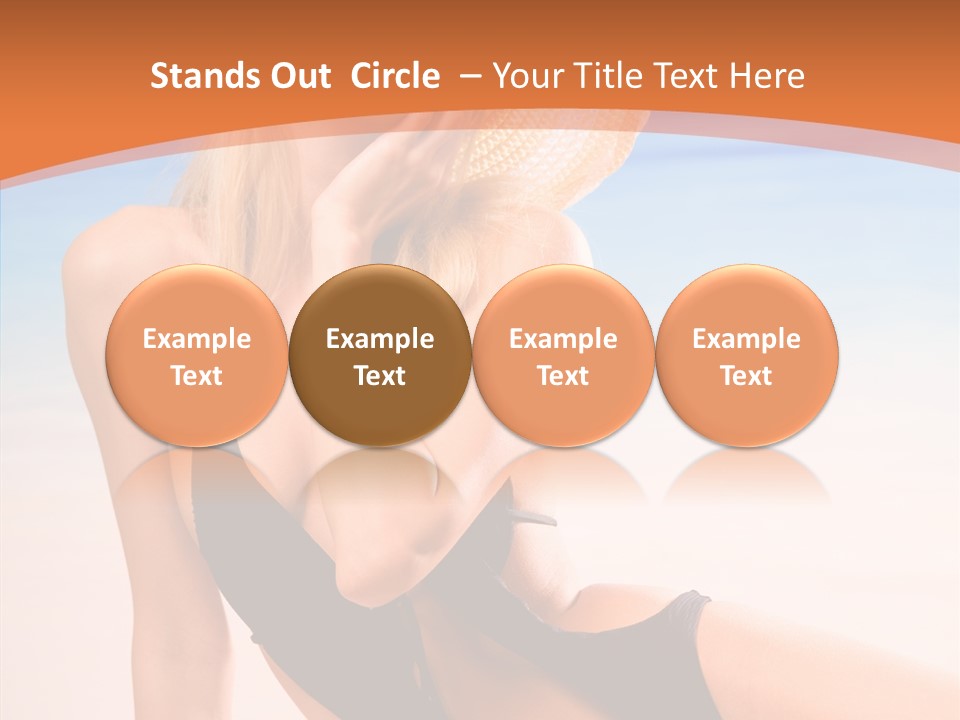 Stands Out Circle – Your Title Text Here

Example Text

Example Text

Example Text

Example Text